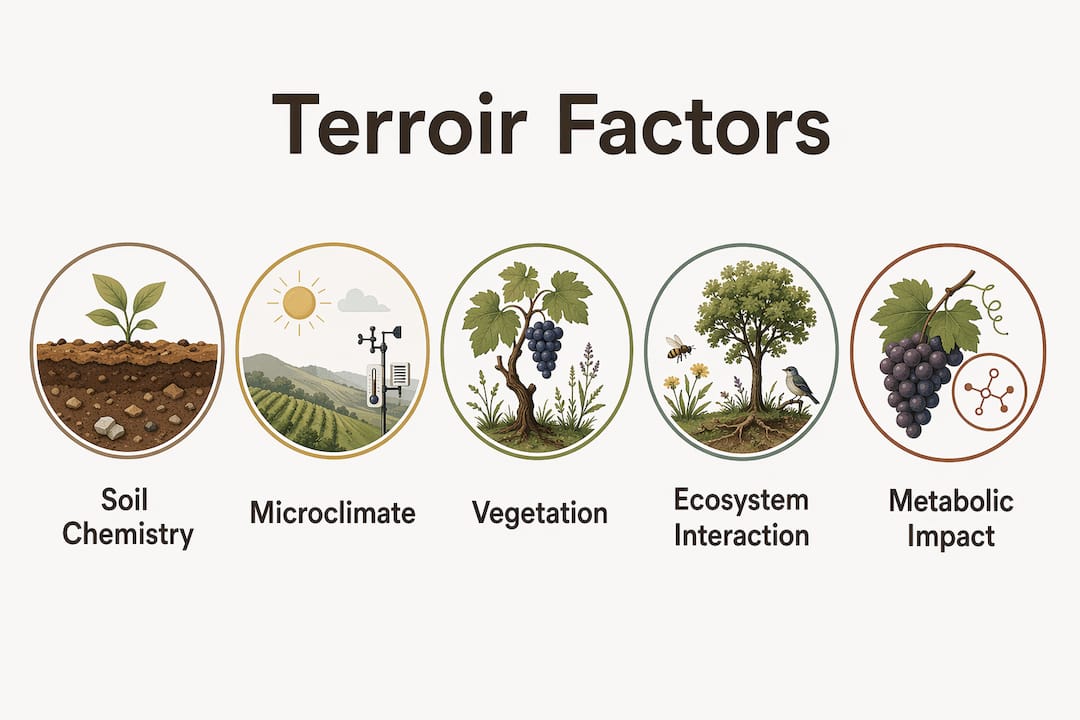 Terroir Factors

Soil Chemistry

Microclimate

Vegetation

Ecosystem Interaction

Metabolic Impact